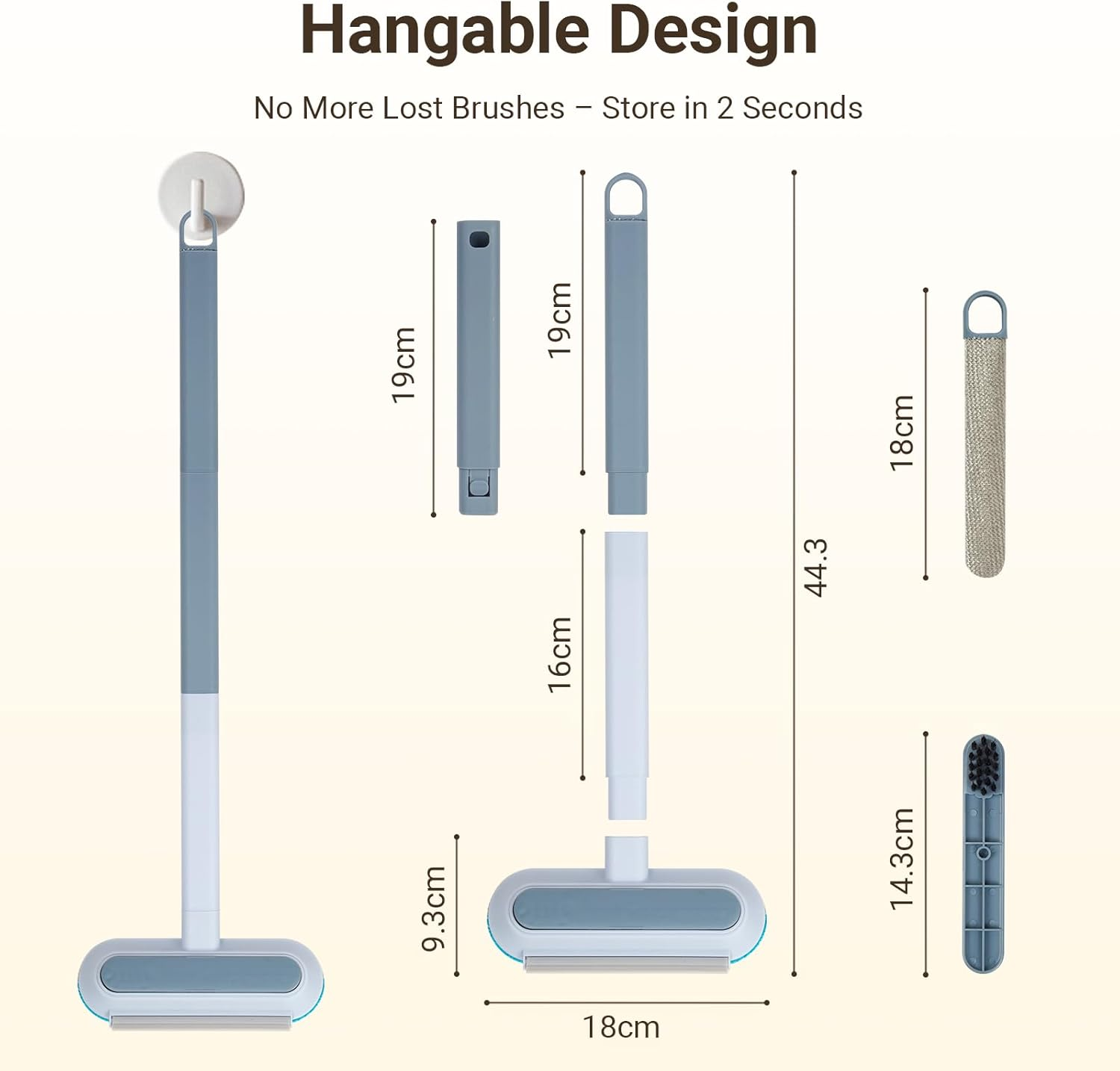 Hangable Design

No More Lost Brushes – Store in 2 Seconds

19cm

19cm

16cm

9.3cm

18cm

44.3

18cm

14.3cm